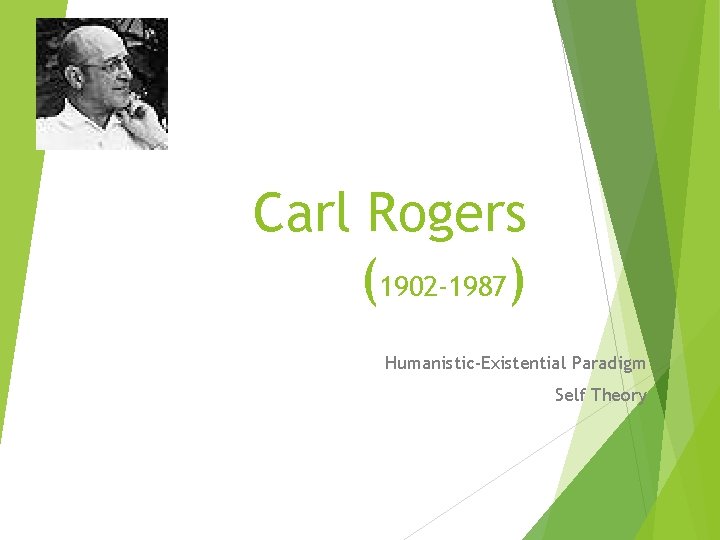 Carl Rogers
(1902-1987)

Humanistic-Existential Paradigm

Self Theory